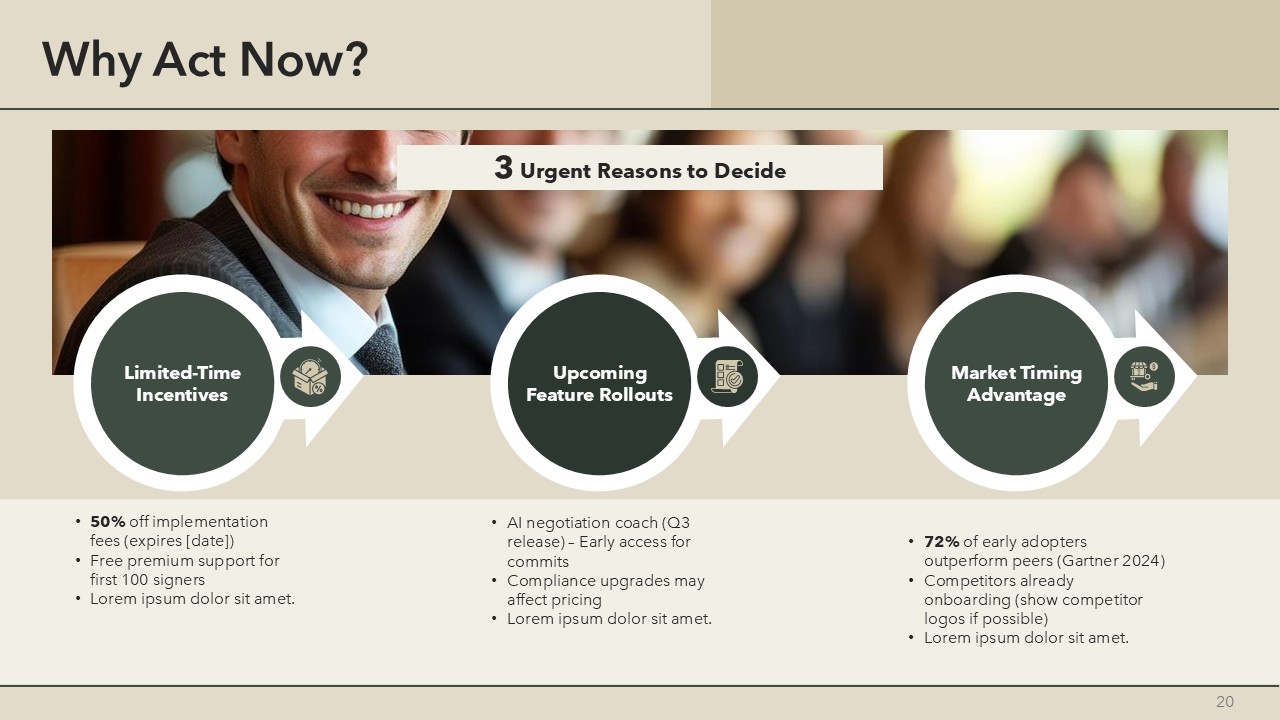 Why Act Now?

3 Urgent Reasons to Decide

Limited-Time Incentives

Upcoming Feature Rollouts

Market Timing Advantage

• 50% off implementation fees (expires [date])
• Free premium support for first 100 signers
• Lorem ipsum dolor sit amet.

• AI negotiation coach (Q3 release) – Early access for commits
• Compliance upgrades may affect pricing
• Lorem ipsum dolor sit amet.

• 72% of early adopters outperform peers (Gartner 2024)
• Competitors already onboarding (show competitor logos if possible)
• Lorem ipsum dolor sit amet.

20